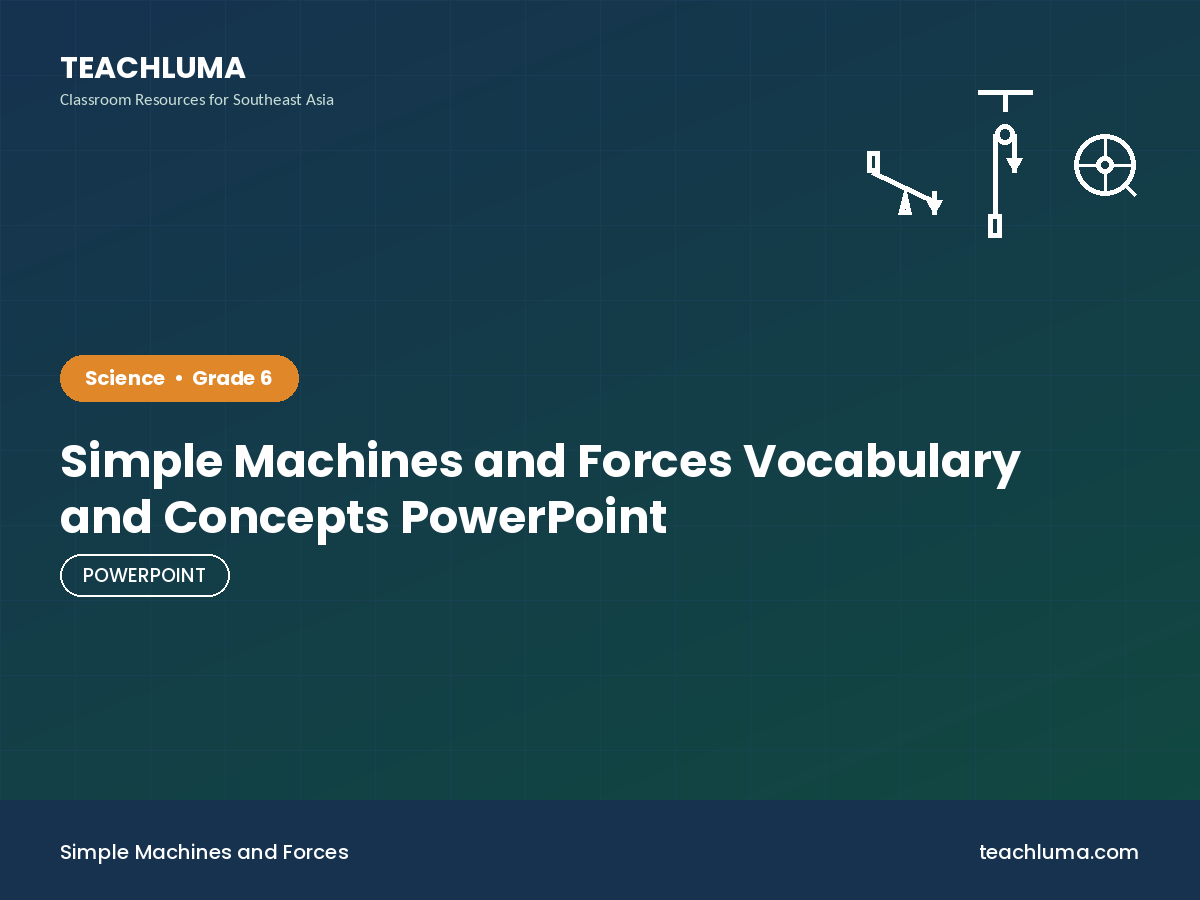 TEACHLUMA
Classroom Resources for Southeast Asia

Science • Grade 6

Simple Machines and Forces Vocabulary and Concepts PowerPoint

POWERPOINT

Simple Machines and Forces

teachluma.com